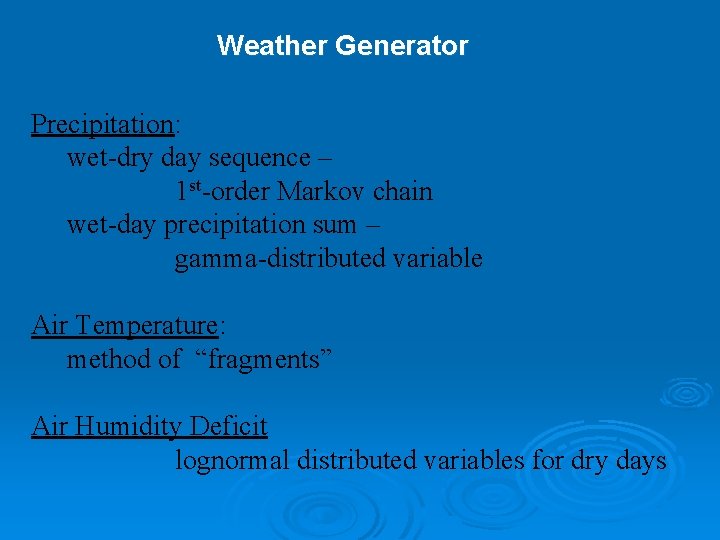 Weather Generator

Precipitation:
wet-dry day sequence –
1st-order Markov chain
wet-day precipitation sum –
gamma-distributed variable

Air Temperature:
method of “fragments”

Air Humidity Deficit
lognormal distributed variables for dry days